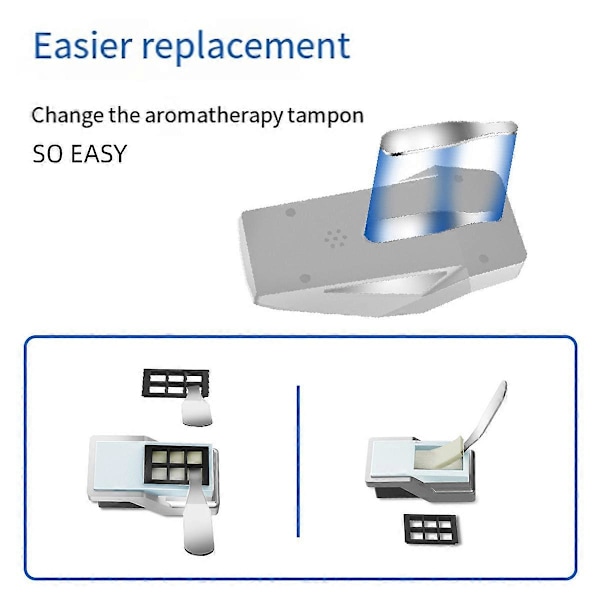 Easier replacement

Change the aromatherapy tampon
SO EASY